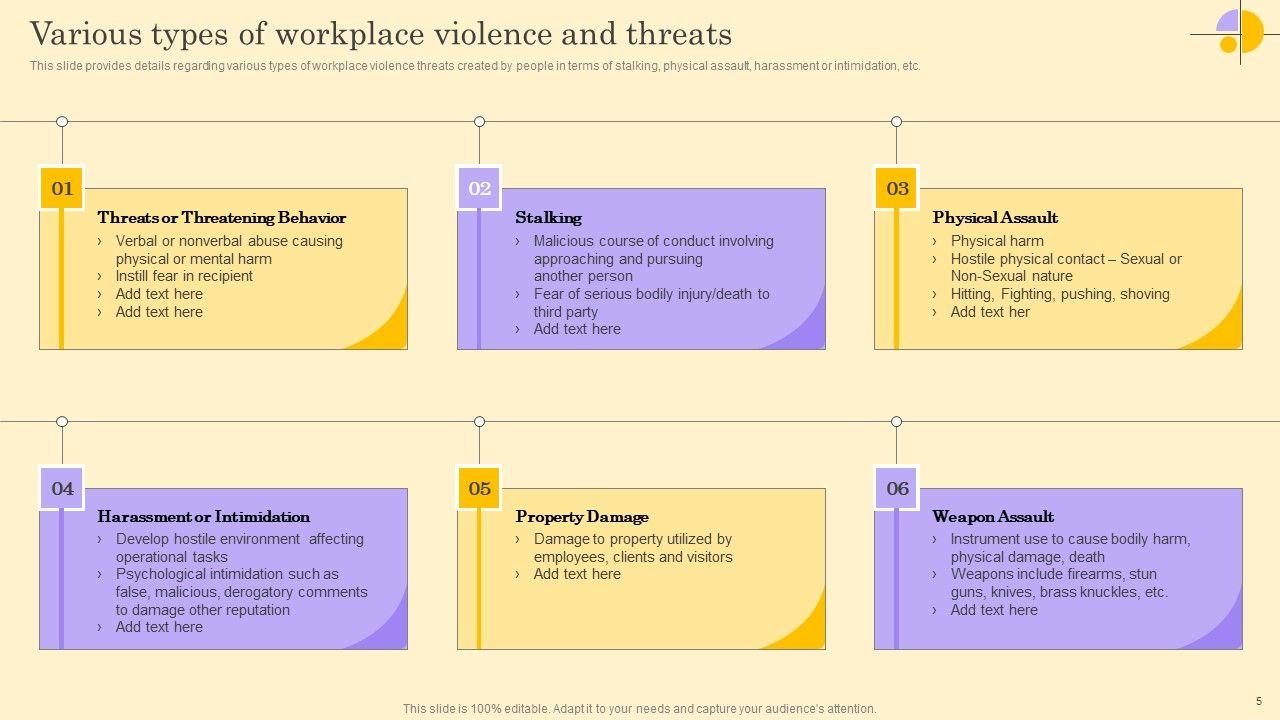 Various types of workplace violence and threats

This slide provides details regarding various types of workplace violence threats created by people in terms of stalking, physical assault, harassment or intimidation, etc.

01

Threats or Threatening Behavior

› Verbal or nonverbal abuse causing physical or mental harm
› Instill fear in recipient
› Add text here
› Add text here

02

Stalking

› Malicious course of conduct involving approaching and pursuing another person
› Fear of serious bodily injury/death to third party
› Add text here

03

Physical Assault

› Physical harm
› Hostile physical contact – Sexual or Non-Sexual nature
› Hitting, Fighting, pushing, shoving
› Add text her

04

Harassment or Intimidation

› Develop hostile environment affecting operational tasks
› Psychological intimidation such as false, malicious, derogatory comments to damage other reputation
› Add text here

05

Property Damage

› Damage to property utilized by employees, clients and visitors
› Add text here

06

Weapon Assault

› Instrument use to cause bodily harm, physical damage, death
› Weapons include firearms, stun guns, knives, brass knuckles, etc.
› Add text here

This slide is 100% editable. Adapt it to your needs and capture your audience's attention.

5